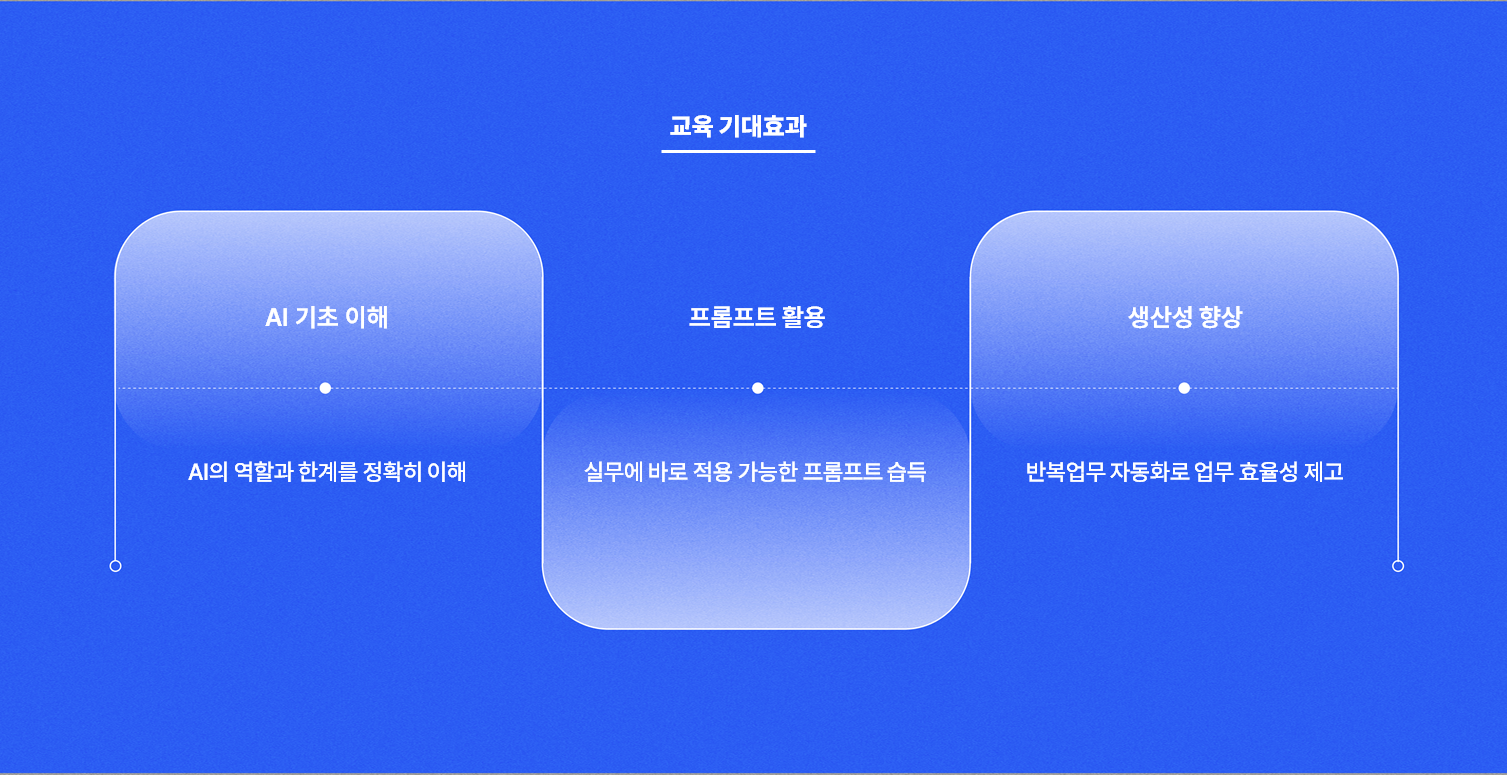 교육 기대효과

AI 기초 이해

AI의 역할과 한계를 정확히 이해

프롬프트 활용

실무에 바로 적용 가능한 프롬프트 습득

생산성 향상

반복업무 자동화로 업무 효율성 제고